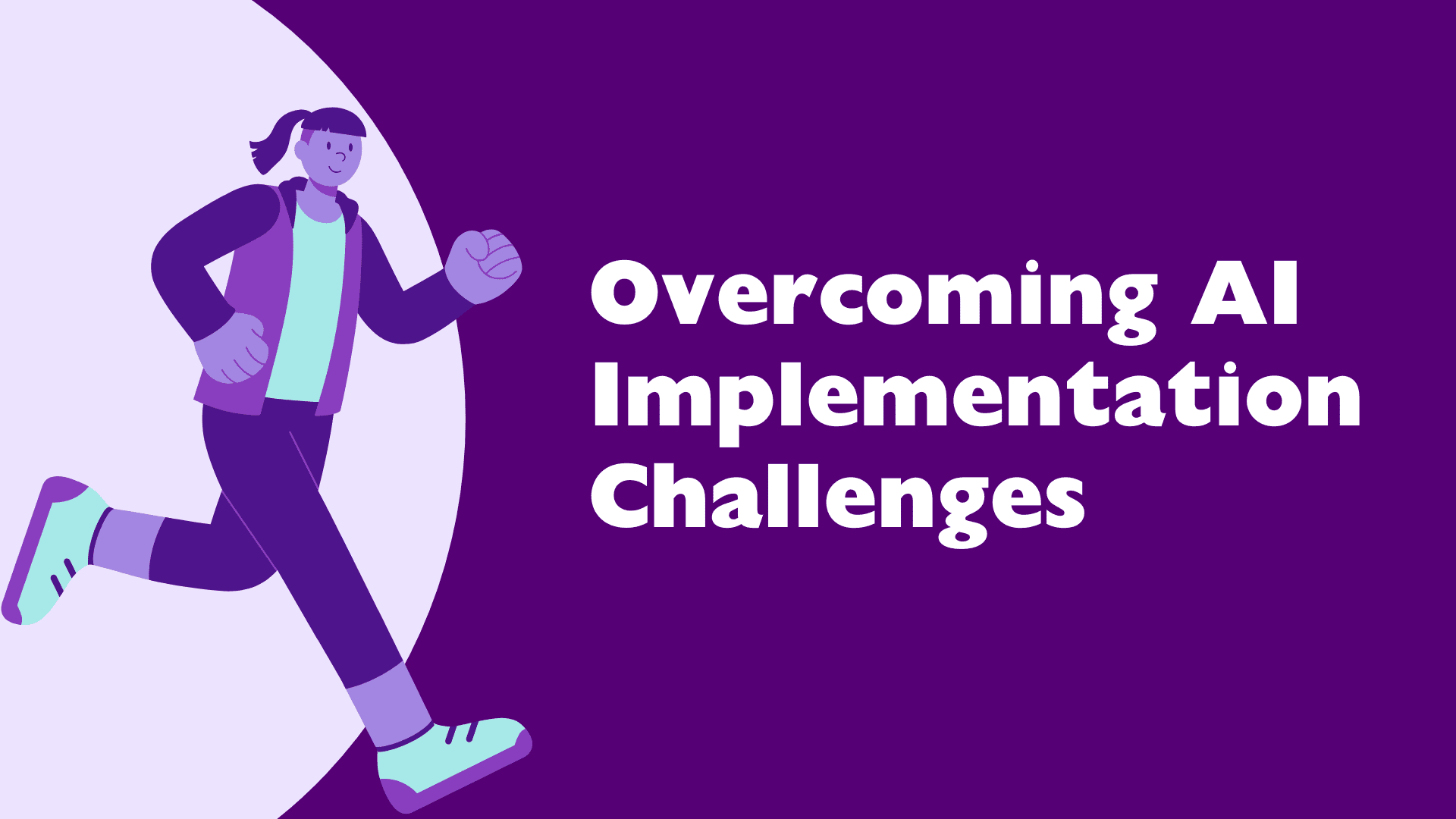 Overcoming AI Implementation Challenges